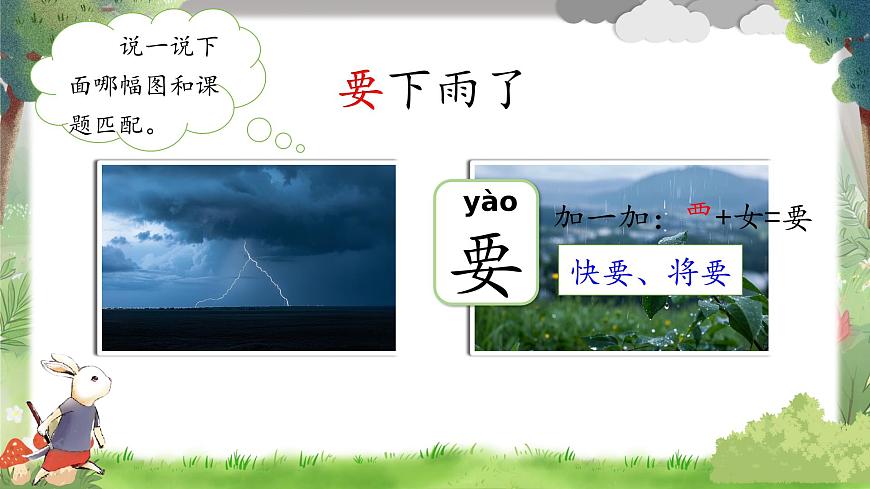 说一说下面哪幅图和课题匹配。

要下雨了

yào
要

加一加：覀+女=要

快要、将要